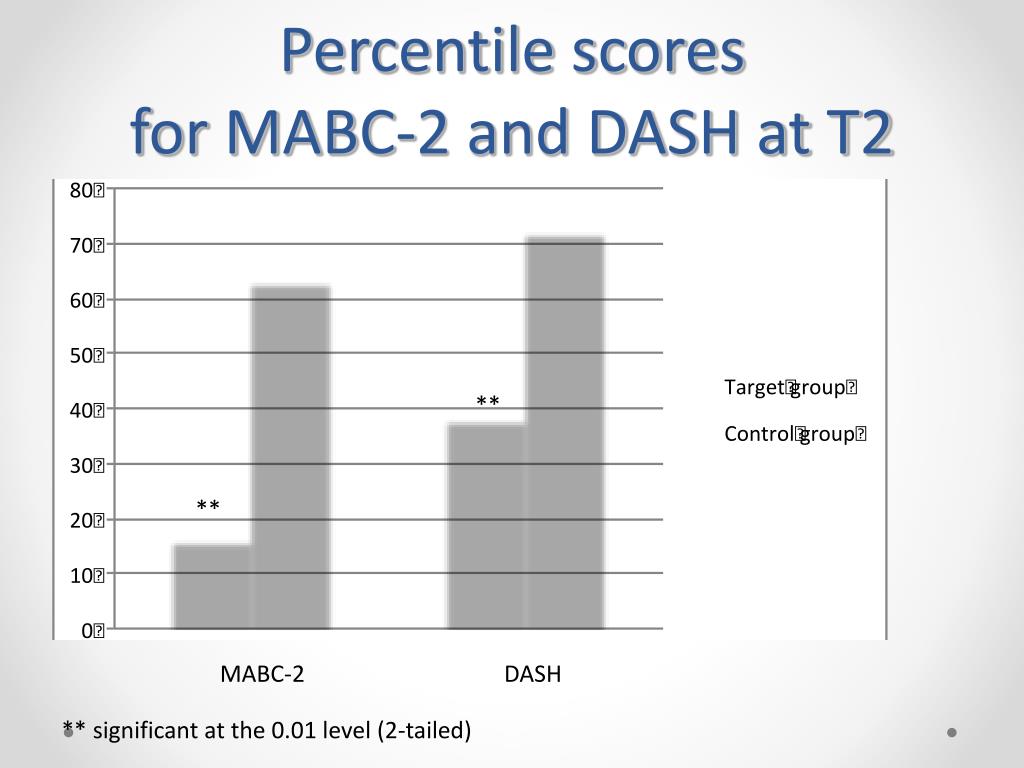 Percentile scores
for MABC-2 and DASH at T2

80
70
60
50
40
30
20
10
0

**
**

Target group
Control group

MABC-2
DASH

** significant at the 0.01 level (2-tailed)